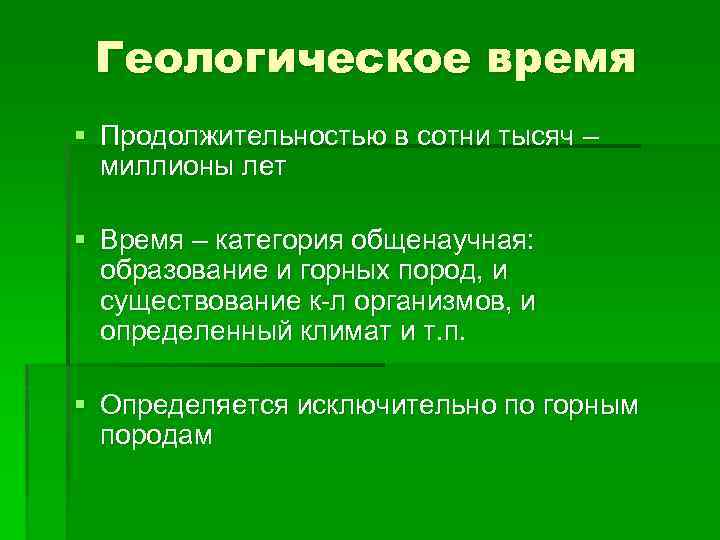 Геологическое время

▪ Продолжительностью в сотни тысяч – миллионы лет

▪ Время – категория общенаучная: образование и горных пород, и существование к-л организмов, и определенный климат и т.п.

▪ Определяется исключительно по горным породам